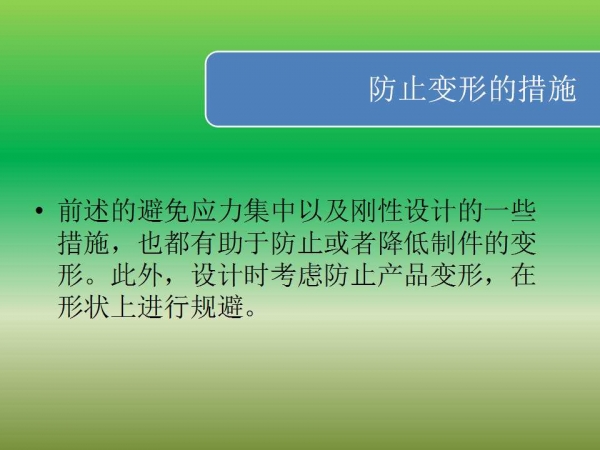 防止变形的措施

• 前述的避免应力集中以及刚性设计的一些措施，也都有助于防止或者降低制件的变形。此外，设计时考虑防止产品变形，在形状上进行规避。